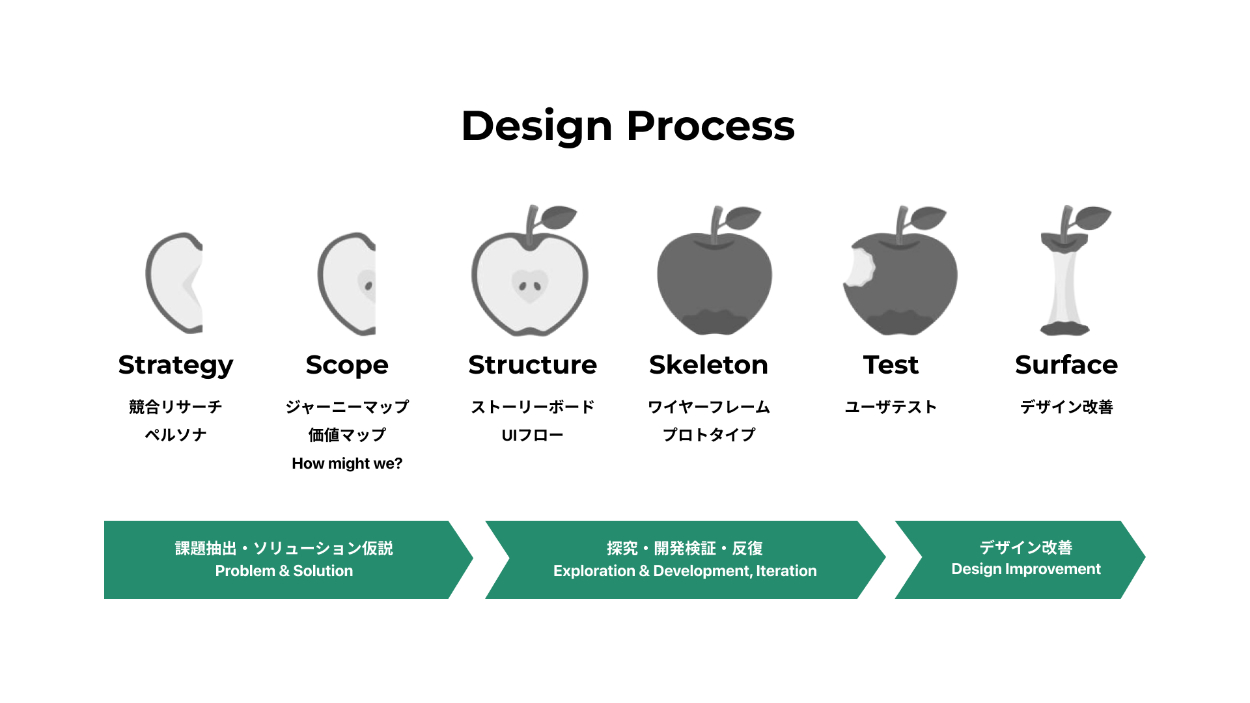 Design Process

Strategy

競合リサーチ
ペルソナ

Scope

ジャーニーマップ
価値マップ
How might we?

Structure

ストーリーボード
UIフロー

Skeleton

ワイヤーフレーム
プロトタイプ

Test

ユーザテスト

Surface

デザイン改善

課題抽出・ソリューション仮説
Problem & Solution

探究・開発検証・反復
Exploration & Development, Iteration

デザイン改善
Design Improvement